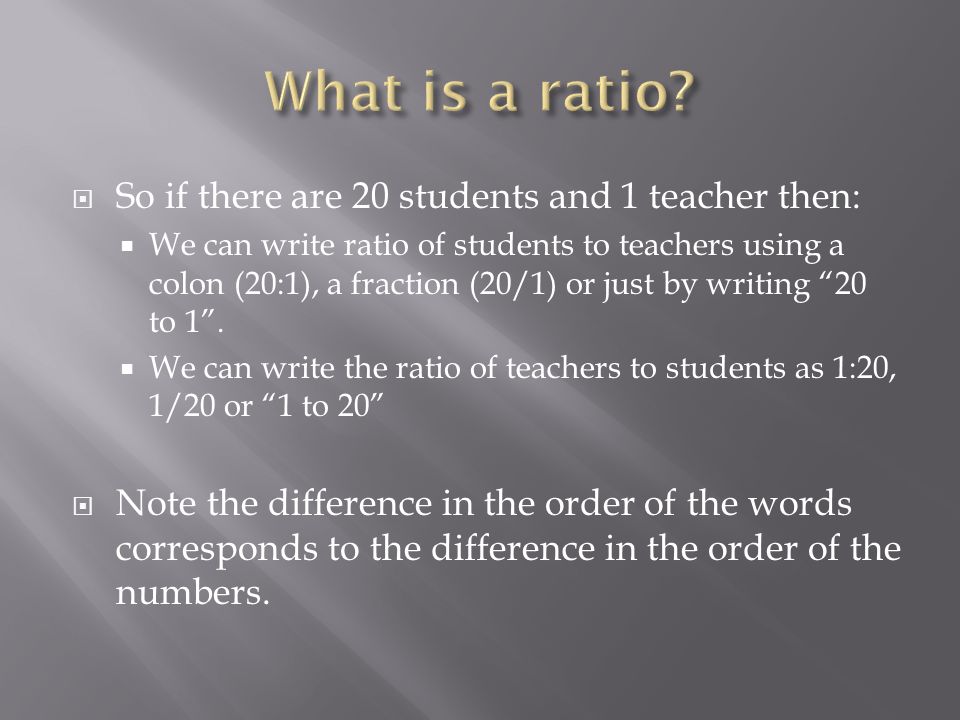 What is a ratio?

So if there are 20 students and 1 teacher then:

We can write ratio of students to teachers using a colon (20:1), a fraction (20/1) or just by writing “20 to 1”.

We can write the ratio of teachers to students as 1:20, 1/20 or “1 to 20”

Note the difference in the order of the words corresponds to the difference in the order of the numbers.